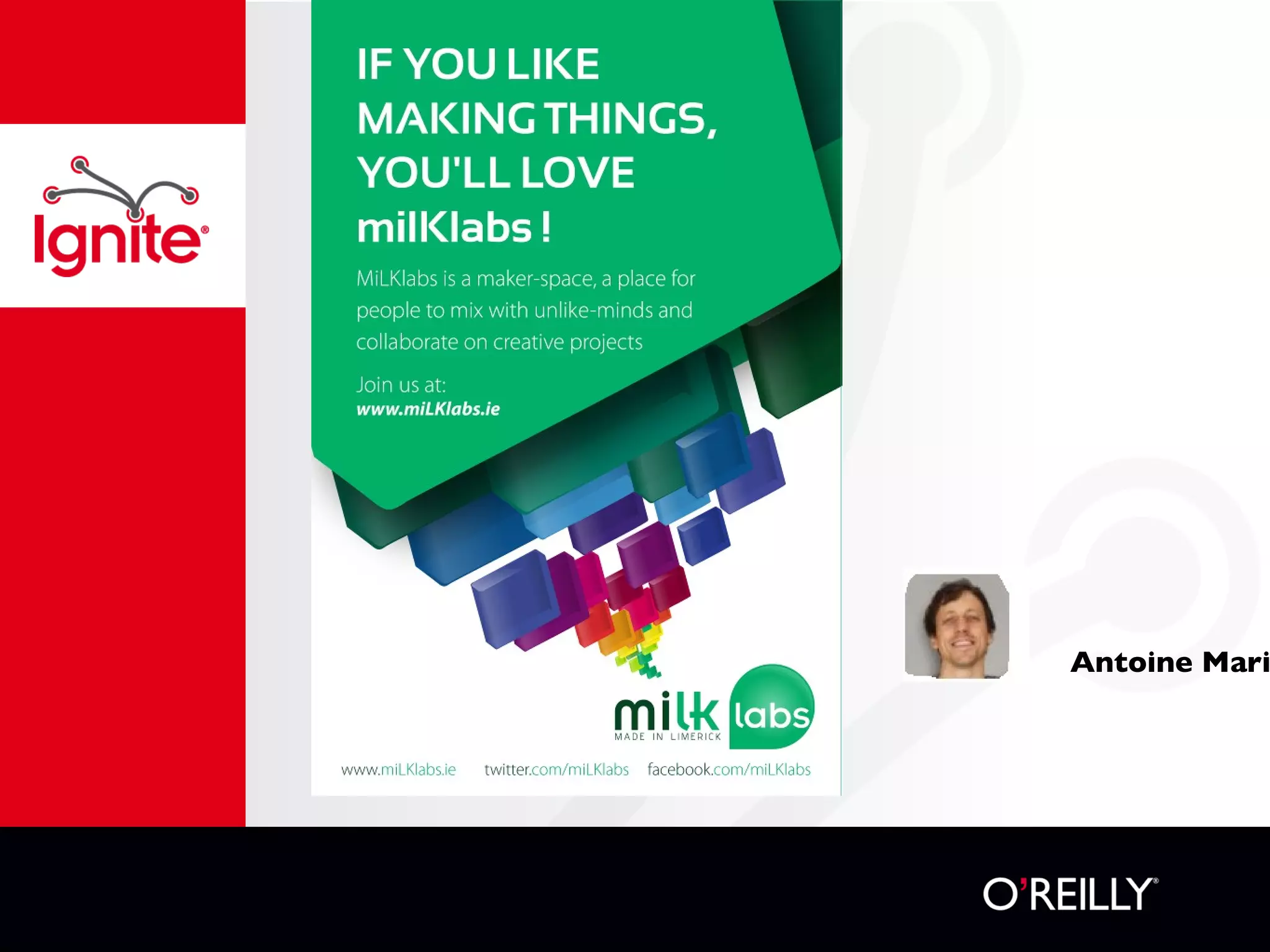 Ignite®

IF YOU LIKE MAKING THINGS, YOU'LL LOVE milKlabs !

MiLKlabs is a maker-space, a place for people to mix with unlike-minds and collaborate on creative projects

Join us at:
www.miLKlabs.ie

milk labs
MADE IN LIMERICK

www.miLKlabs.ie twitter.com/miLKlabs facebook.com/miLKlabs

Antoine Mari

O'REILLY®